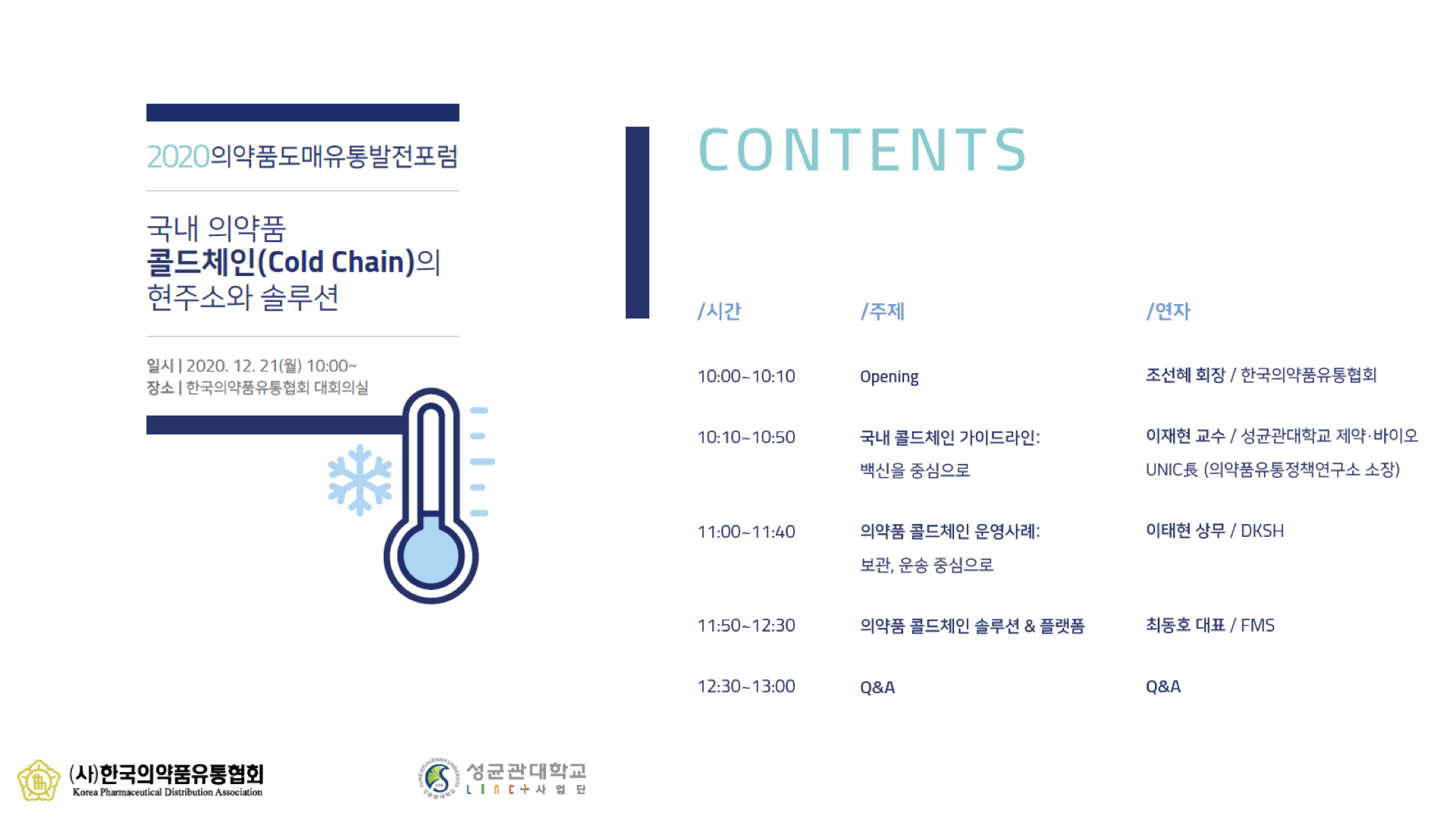 2020의약품도매유통발전포럼

국내 의약품
콜드체인(Cold Chain)의
현주소와 솔루션

일시 | 2020. 12. 21(월) 10:00~
장소 | 한국의약품유통협회 대회의실

CONTENTS

| /시간 | /주제 | /연자 |
|---|---|---|
| 10:00~10:10 | Opening | 조선혜 회장 / 한국의약품유통협회 |
| 10:10~10:50 | 국내 콜드체인 가이드라인: 백신을 중심으로 | 이재현 교수 / 성균관대학교 제약·바이오 UNIC長 (의약품유통정책연구소 소장) |
| 11:00~11:40 | 의약품 콜드체인 운영사례: 보관, 운송 중심으로 | 이태현 상무 / DKSH |
| 11:50~12:30 | 의약품 콜드체인 솔루션 & 플랫폼 | 최동호 대표 / FMS |
| 12:30~13:00 | Q&A | Q&A |

(사)한국의약품유통협회
Korea Pharmaceutical Distribution Association

성균관대학교
LINC+ 사업단